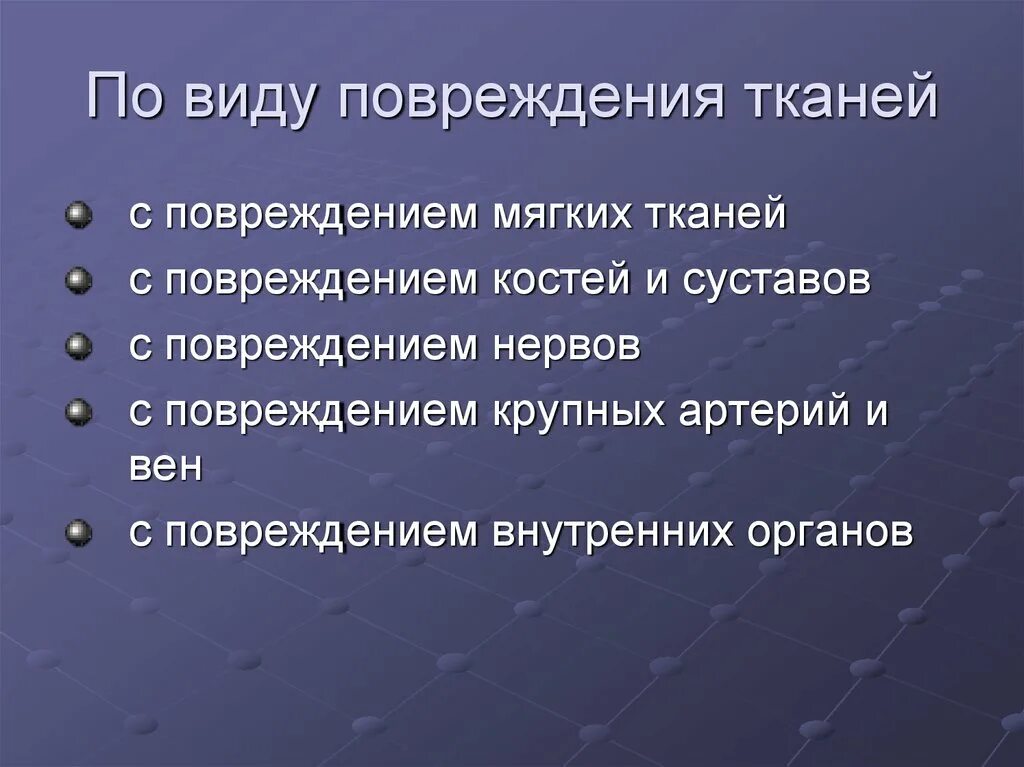 По виду повреждения тканей

- с повреждением мягких тканей
- с повреждением костей и суставов
- с повреждением нервов
- с повреждением крупных артерий и вен
- с повреждением внутренних органов